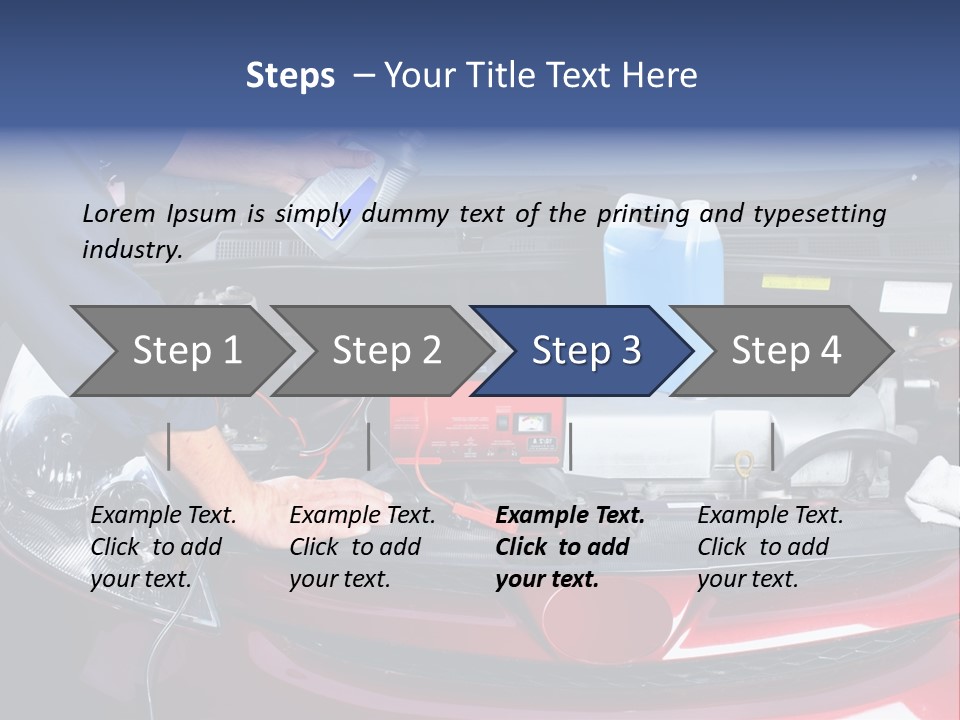 Steps – Your Title Text Here

Lorem Ipsum is simply dummy text of the printing and typesetting industry.

Step 1

Step 2

Step 3

Step 4

Example Text. Click to add your text.

Example Text. Click to add your text.

Example Text. Click to add your text.

Example Text. Click to add your text.